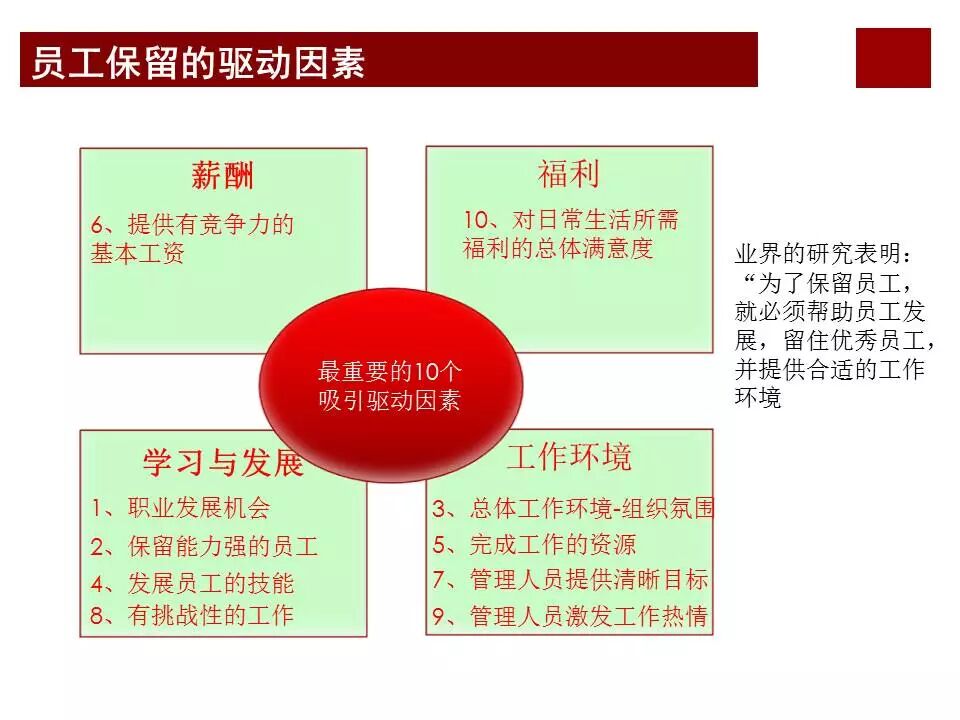 员工保留的驱动因素

薪酬
6、提供有竞争力的基本工资

福利
10、对日常生活所需福利的总体满意度

最重要的10个吸引驱动因素

学习与发展
1、职业发展机会
2、保留能力强的员工
4、发展员工的技能
8、有挑战性的工作

工作环境
3、总体工作环境-组织氛围
5、完成工作的资源
7、管理人员提供清晰目标
9、管理人员激发工作热情

业界的研究表明：“为了保留员工，就必须帮助员工发展，留住优秀员工，并提供合适的工作环境